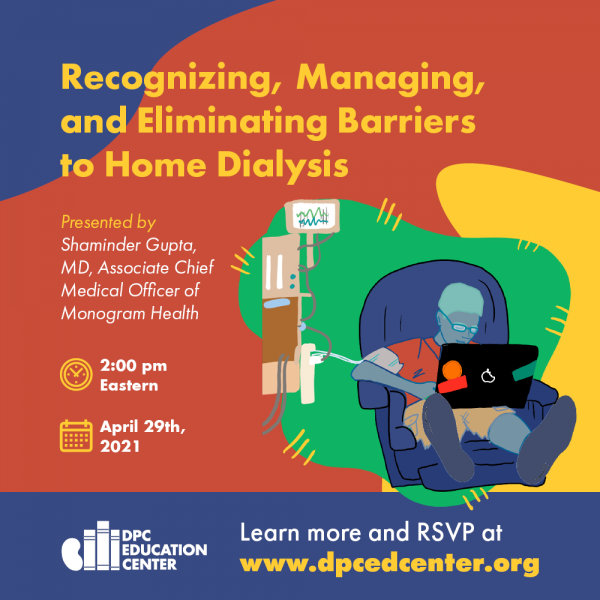 Recognizing, Managing, and Eliminating Barriers to Home Dialysis

Presented by
Shaminder Gupta, MD, Associate Chief Medical Officer of Monogram Health

2:00 pm
Eastern

April 29th, 2021

DPC EDUCATION CENTER

Learn more and RSVP at
www.dpcedcenter.org